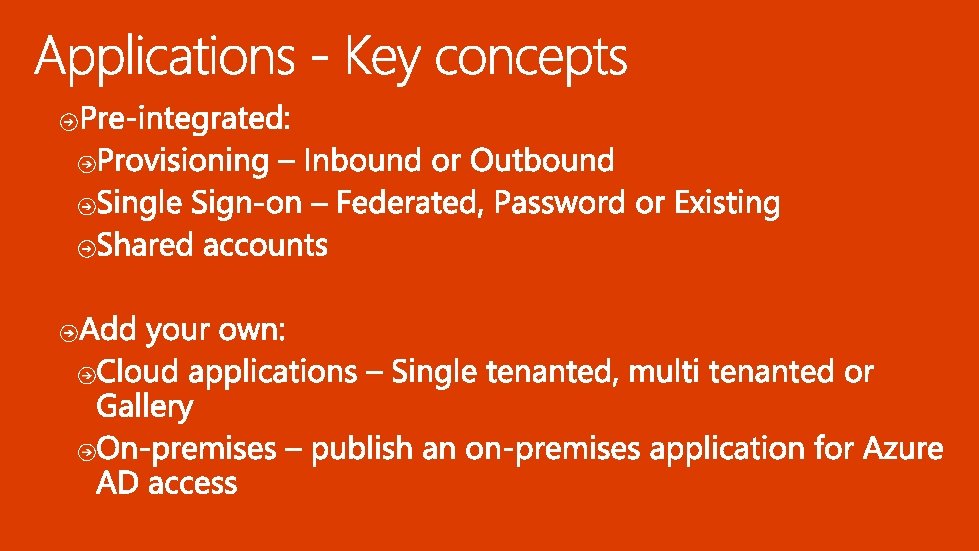 Applications - Key concepts

Pre-integrated:

Provisioning – Inbound or Outbound

Single Sign-on – Federated, Password or Existing

Shared accounts

Add your own:

Cloud applications – Single tenanted, multi tenanted or Gallery

On-premises – publish an on-premises application for Azure AD access